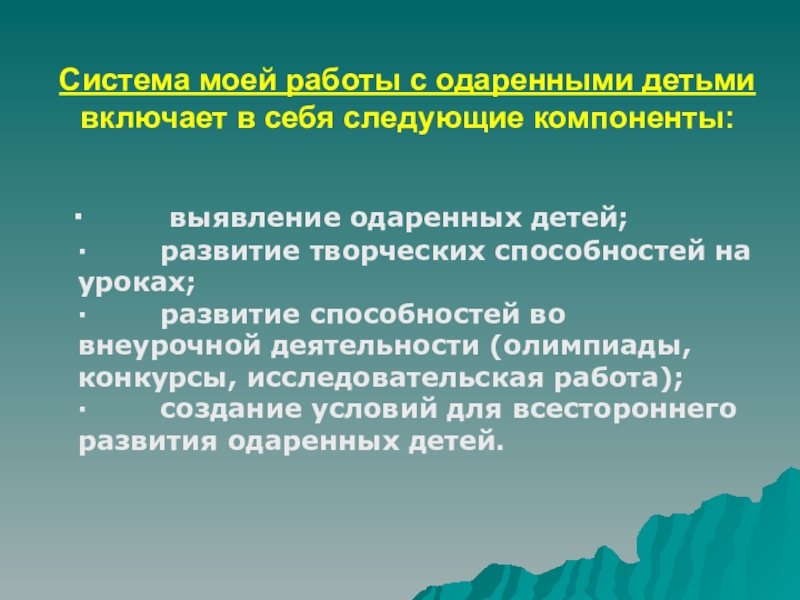 Система моей работы с одаренными детьми включает в себя следующие компоненты:

· выявление одаренных детей;
· развитие творческих способностей на уроках;
· развитие способностей во внеурочной деятельности (олимпиады, конкурсы, исследовательская работа);
· создание условий для всестороннего развития одаренных детей.